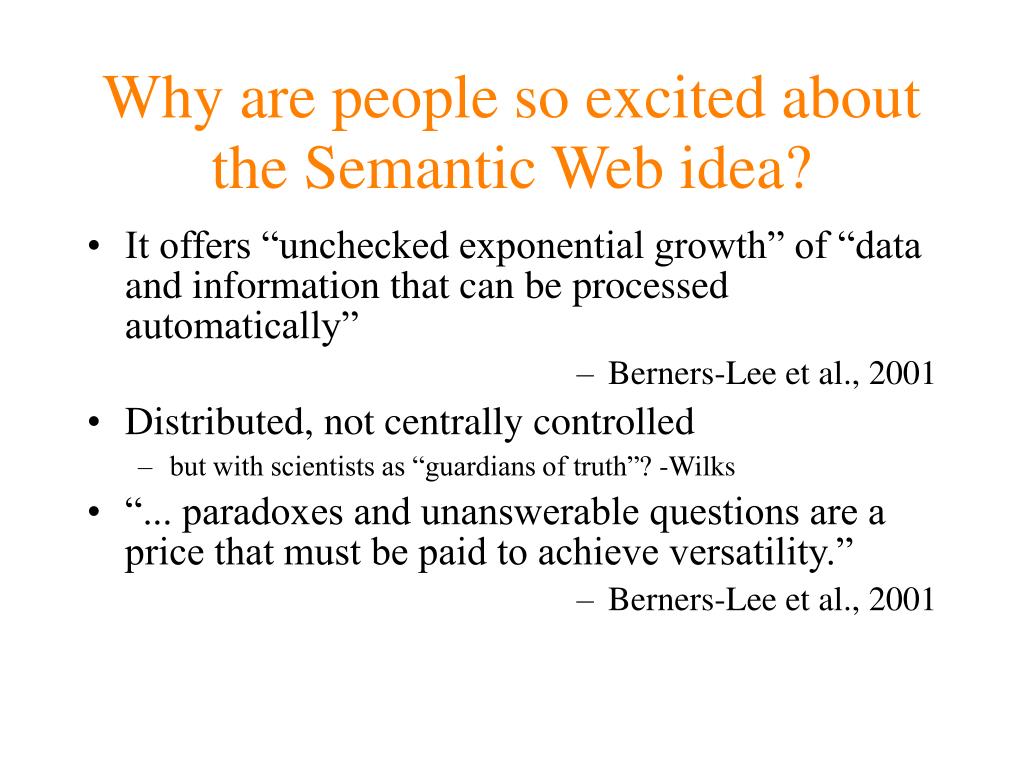 Why are people so excited about the Semantic Web idea?

• It offers “unchecked exponential growth” of “data and information that can be processed automatically”

– Berners-Lee et al., 2001

• Distributed, not centrally controlled

– but with scientists as “guardians of truth”? -Wilks

• “... paradoxes and unanswerable questions are a price that must be paid to achieve versatility.”

– Berners-Lee et al., 2001